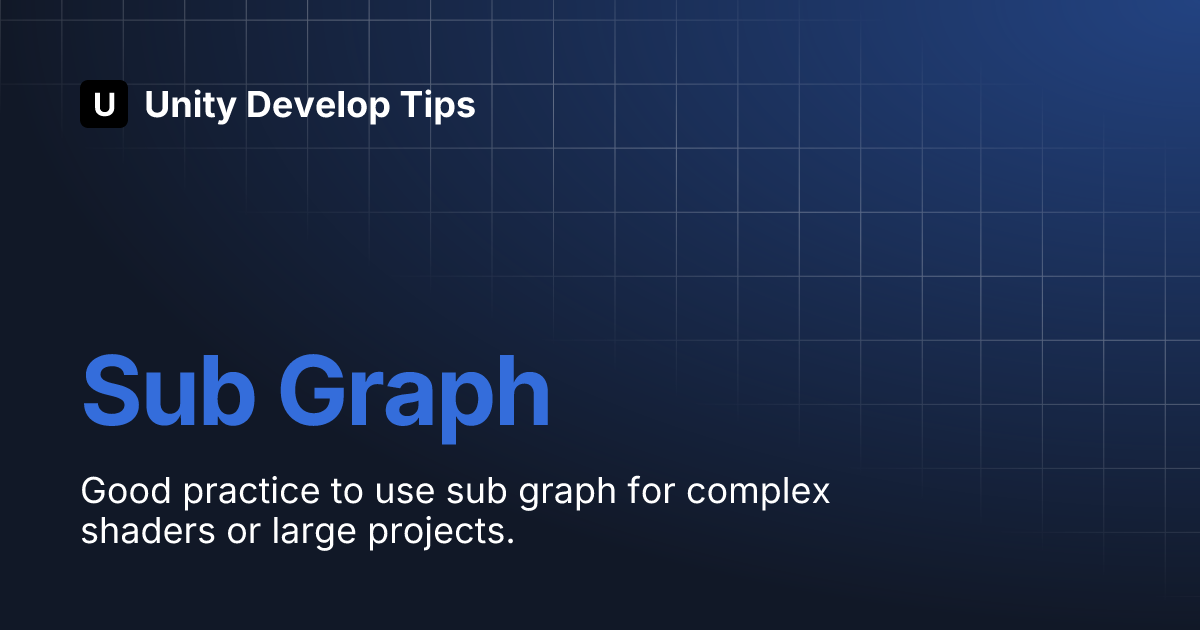 U Unity Develop Tips

Sub Graph

Good practice to use sub graph for complex shaders or large projects.